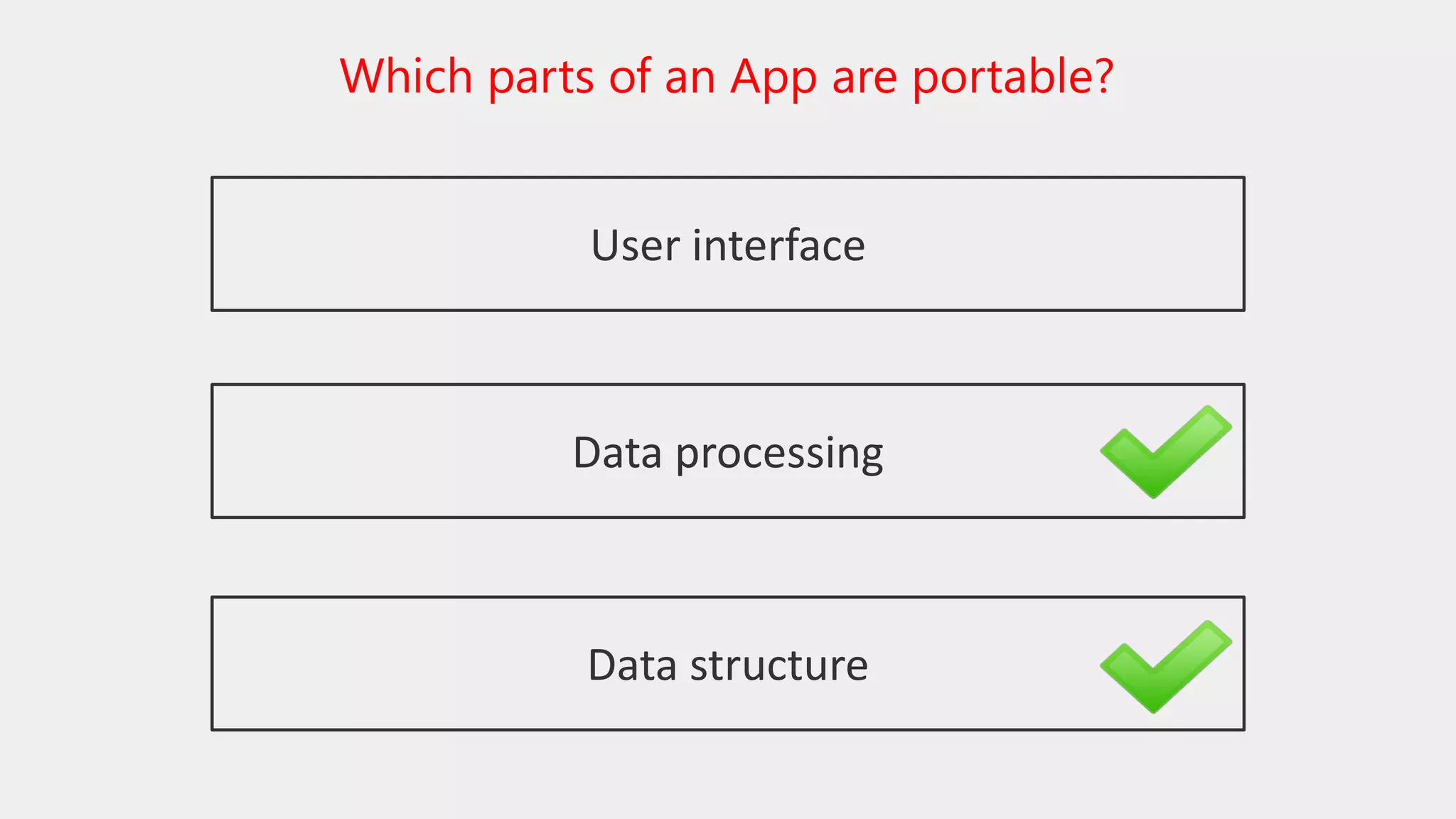 Which parts of an App are portable?

User interface

Data processing

Data structure